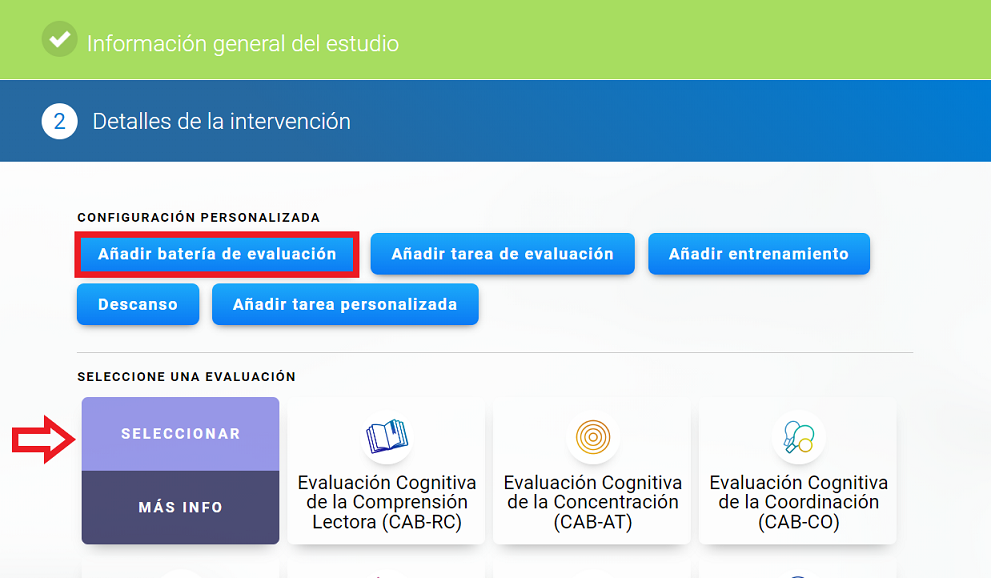 Información general del estudio

2 Detalles de la intervención

CONFIGURACIÓN PERSONALIZADA

Añadir batería de evaluación
Añadir tarea de evaluación
Añadir entrenamiento
Descanso
Añadir tarea personalizada

SELECCIONE UNA EVALUACIÓN

SELECCIONAR
MÁS INFO

Evaluación Cognitiva de la Comprensión Lectora (CAB-RC)

Evaluación Cognitiva de la Concentración (CAB-AT)

Evaluación Cognitiva de la Coordinación (CAB-CO)